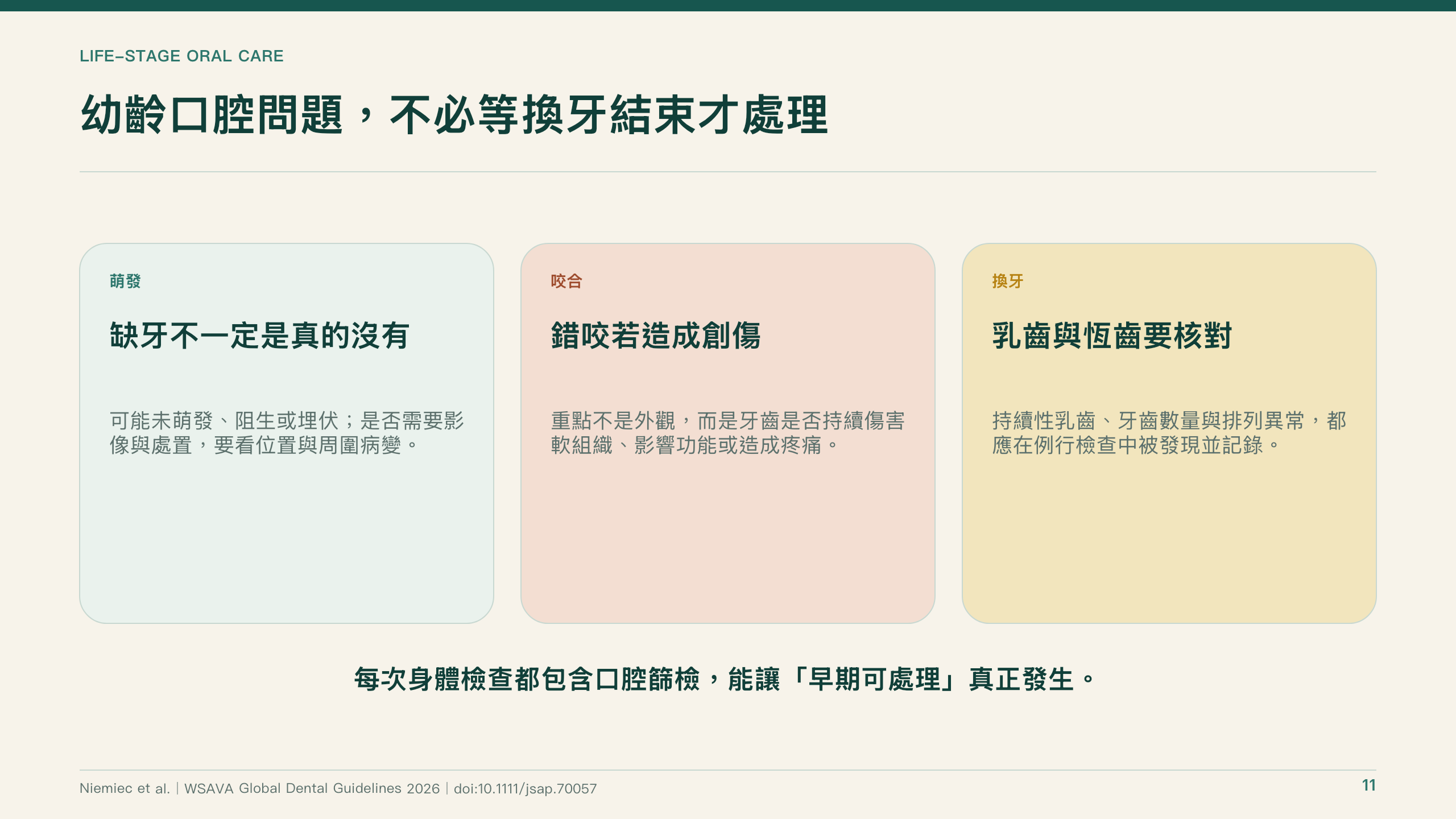 LIFE-STAGE ORAL CARE

幼齡口腔問題，不必等換牙結束才處理

萌發

缺牙不一定是真的沒有

可能未萌發、阻生或埋伏；是否需要影像與處置，要看位置與周圍病變。

咬合

錯咬若造成創傷

重點不是外觀，而是牙齒是否持續傷害軟組織、影響功能或造成疼痛。

換牙

乳齒與恆齒要核對

持續性乳齒、牙齒數量與排列異常，都應在例行檢查中被發現並記錄。

每次身體檢查都包含口腔篩檢，能讓「早期可處理」真正發生。

Niemiec et al. | WSAVA Global Dental Guidelines 2026 | doi:10.1111/jsap.70057

11